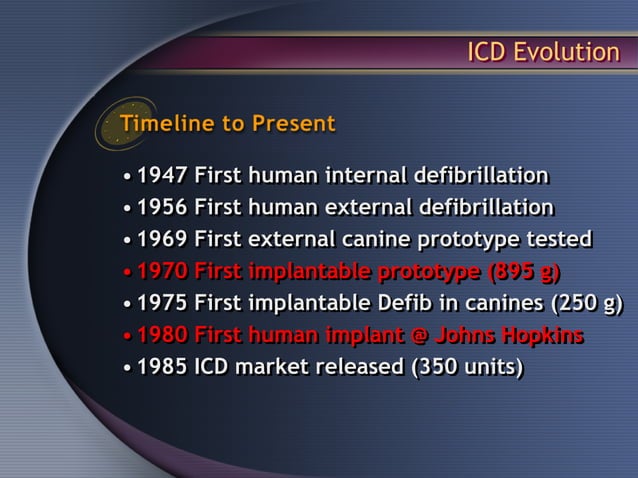 ICD Evolution

Timeline to Present

• 1947 First human internal defibrillation
• 1956 First human external defibrillation
• 1969 First external canine prototype tested
• 1970 First implantable prototype (895 g)
• 1975 First implantable Defib in canines (250 g)
• 1980 First human implant @ Johns Hopkins
• 1985 ICD market released (350 units)